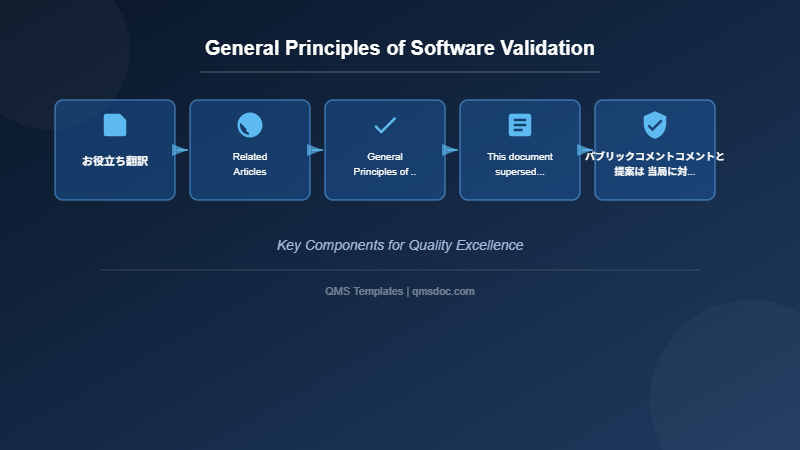 General Principles of Software Validation

お役立ち翻訳

Related Articles

General Principles of ..

This document supersed...

パブリックコメントコメントと提案は 当局に対...

Key Components for Quality Excellence

QMS Templates | qmsdoc.com